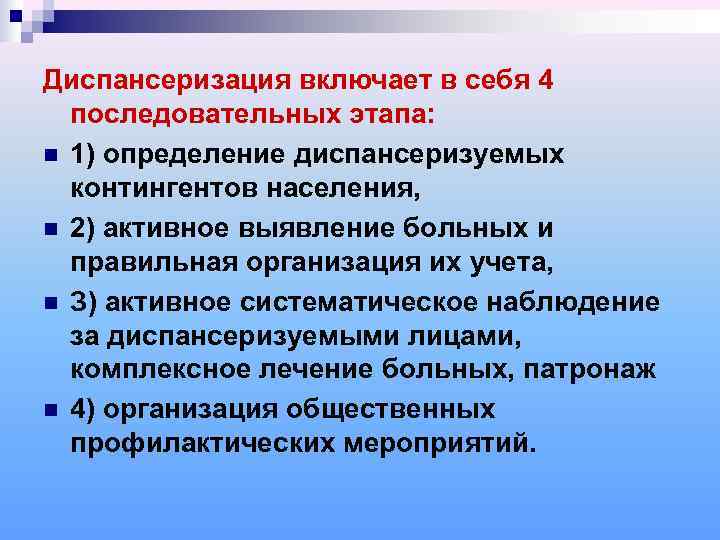 Диспансеризация включает в себя 4 последовательных этапа:

1) определение диспансеризуемых контингентов населения,

2) активное выявление больных и правильная организация их учета,

3) активное систематическое наблюдение за диспансеризуемыми лицами, комплексное лечение больных, патронаж

4) организация общественных профилактических мероприятий.